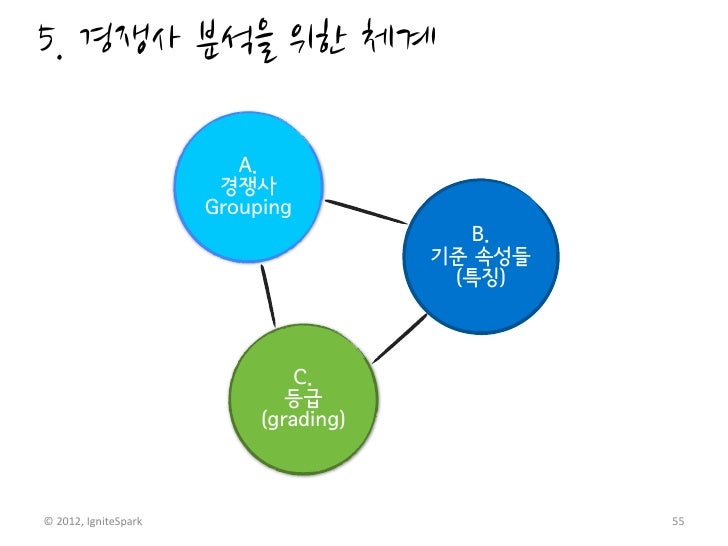 5. 경쟁사 분석을 위한 체계

A.
경쟁사
Grouping

B.
기준 속성들
(특징)

C.
등급
(grading)

© 2012, IgniteSpark

55